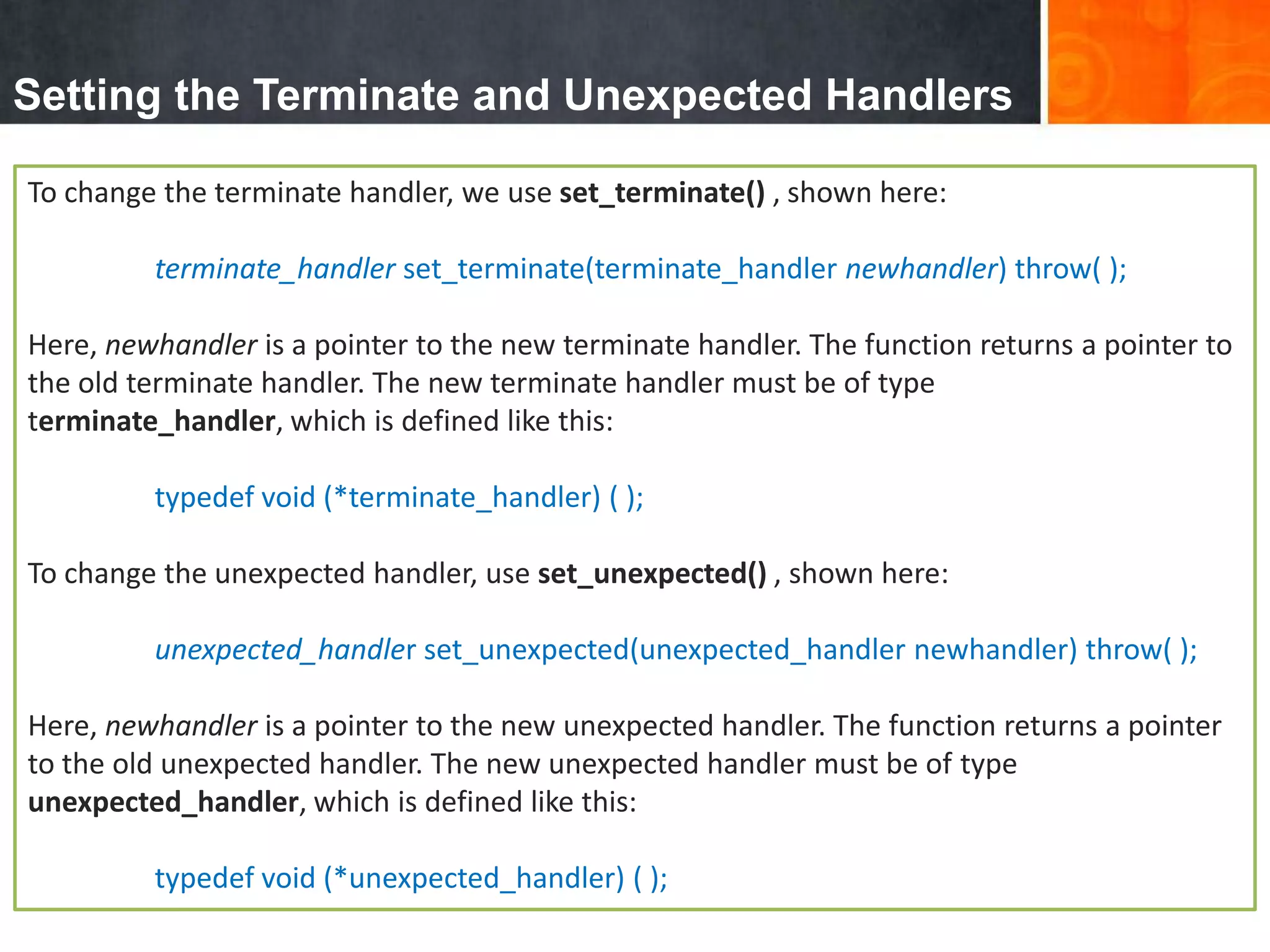 Setting the Terminate and Unexpected Handlers

To change the terminate handler, we use set_terminate() , shown here:

terminate_handler set_terminate(terminate_handler newhandler) throw( );

Here, newhandler is a pointer to the new terminate handler. The function returns a pointer to the old terminate handler. The new terminate handler must be of type terminate_handler, which is defined like this:

typedef void (*terminate_handler) ( );

To change the unexpected handler, use set_unexpected() , shown here:

unexpected_handler set_unexpected(unexpected_handler newhandler) throw( );

Here, newhandler is a pointer to the new unexpected handler. The function returns a pointer to the old unexpected handler. The new unexpected handler must be of type unexpected_handler, which is defined like this:

typedef void (*unexpected_handler) ( );